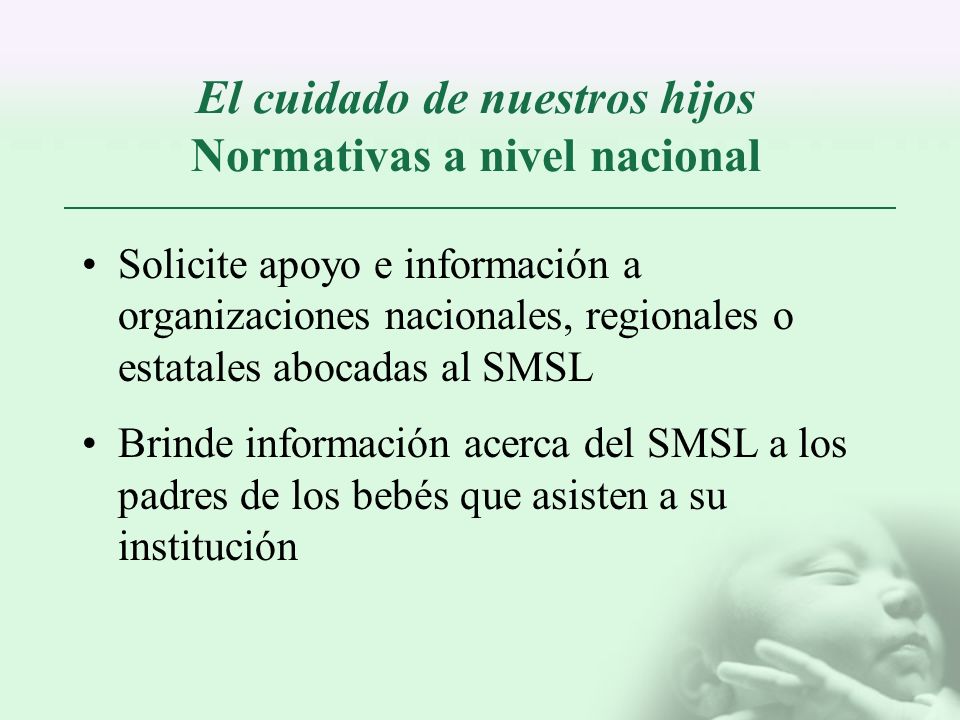 El cuidado de nuestros hijos
Normativas a nivel nacional

• Solicite apoyo e información a organizaciones nacionales, regionales o estatales abocadas al SMSL

• Brinde información acerca del SMSL a los padres de los bebés que asisten a su institución